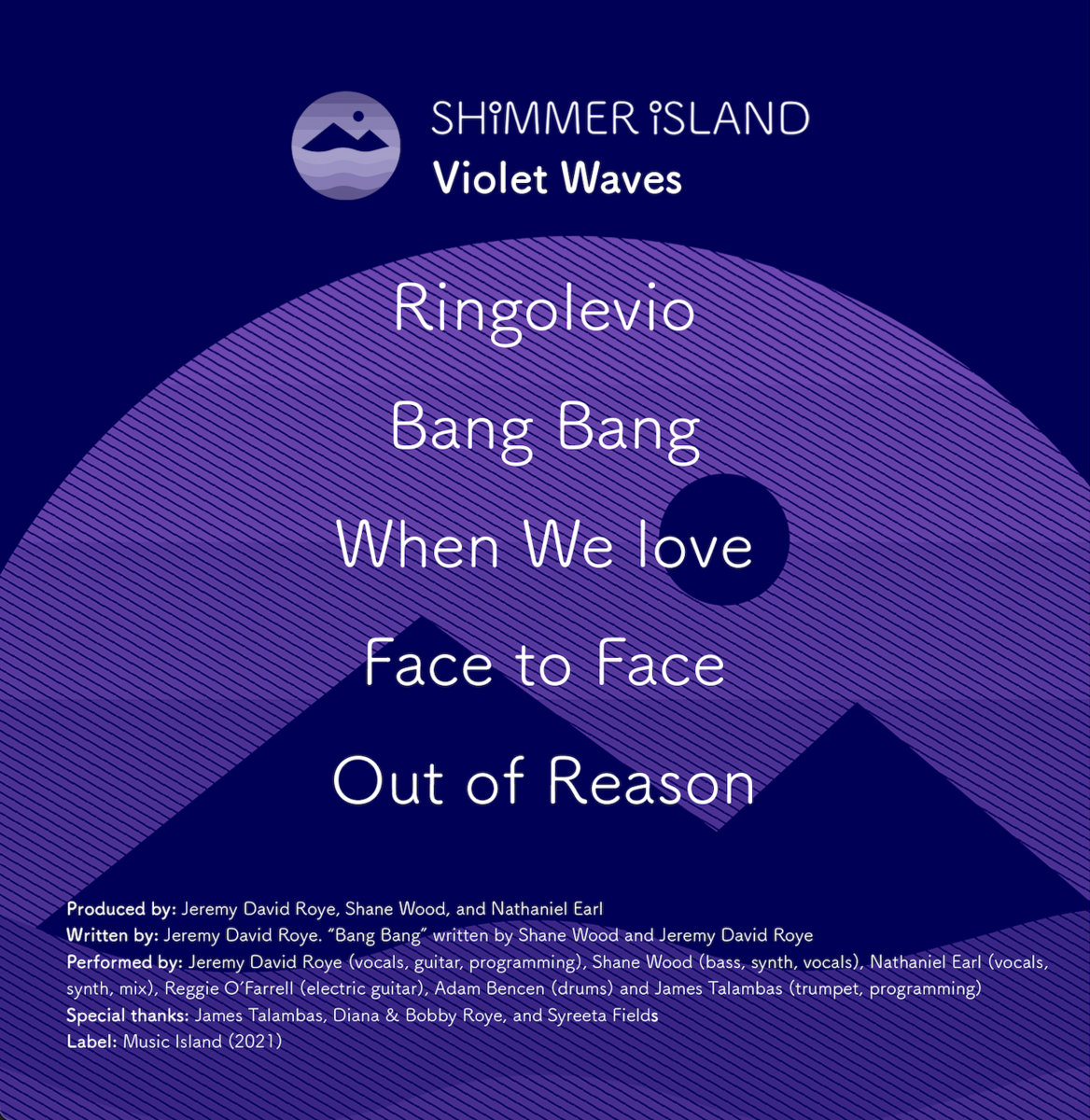 SHiMMER iSLAND
Violet Waves

Ringolevio

Bang Bang

When We love

Face to Face

Out of Reason

Produced by: Jeremy David Roye, Shane Wood, and Nathaniel Earl
Written by: Jeremy David Roye. "Bang Bang" written by Shane Wood and Jeremy David Roye
Performed by: Jeremy David Roye (vocals, guitar, programming), Shane Wood (bass, synth, vocals), Nathaniel Earl (vocals, synth, mix), Reggie O'Farrell (electric guitar), Adam Bencen (drums) and James Talambas (trumpet, programming)
Special thanks: James Talambas, Diana & Bobby Roye, and Syreeta Fields
Label: Music Island (2021)